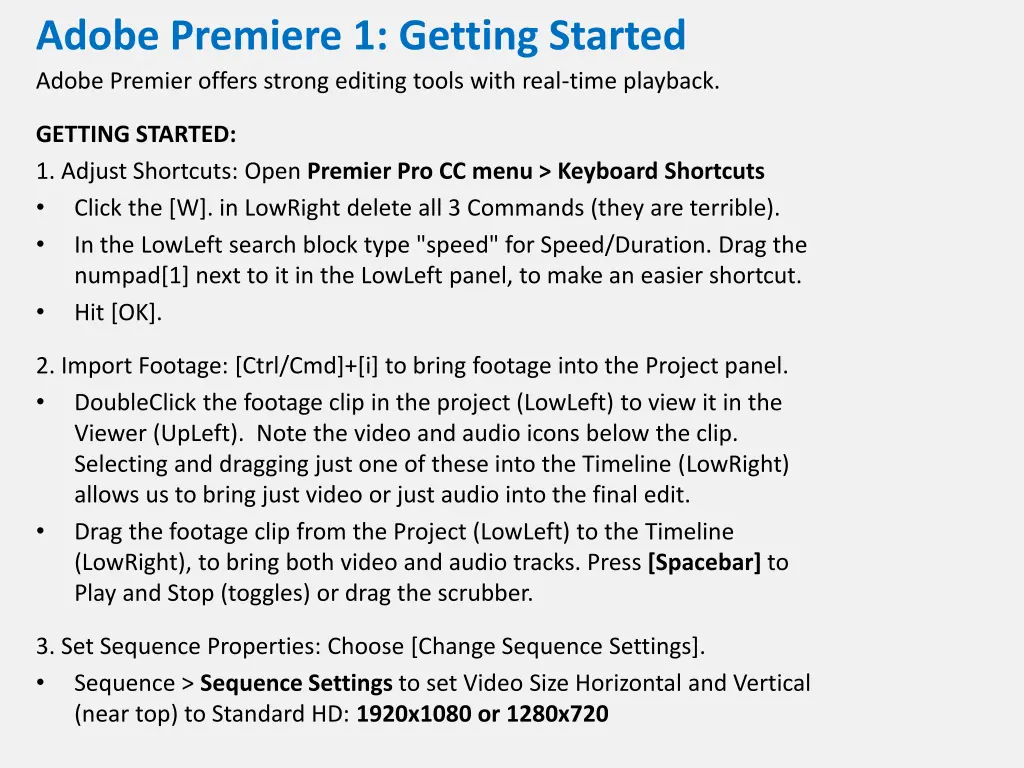 Adobe Premiere 1: Getting Started
Adobe Premier offers strong editing tools with real-time playback.

GETTING STARTED:
1. Adjust Shortcuts: Open Premier Pro CC menu > Keyboard Shortcuts
• Click the [W]. in LowRight delete all 3 Commands (they are terrible).
• In the LowLeft search block type "speed" for Speed/Duration. Drag the numpad[1] next to it in the LowLeft panel, to make an easier shortcut.
• Hit [OK].

2. Import Footage: [Ctrl/Cmd]+[i] to bring footage into the Project panel.
• DoubleClick the footage clip in the project (LowLeft) to view it in the Viewer (UpLeft). Note the video and audio icons below the clip. Selecting and dragging just one of these into the Timeline (LowRight) allows us to bring just video or just audio into the final edit.
• Drag the footage clip from the Project (LowLeft) to the Timeline (LowRight), to bring both video and audio tracks. Press [Spacebar] to Play and Stop (toggles) or drag the scrubber.

3. Set Sequence Properties: Choose [Change Sequence Settings].
• Sequence > Sequence Settings to set Video Size Horizontal and Vertical (near top) to Standard HD: 1920x1080 or 1280x720